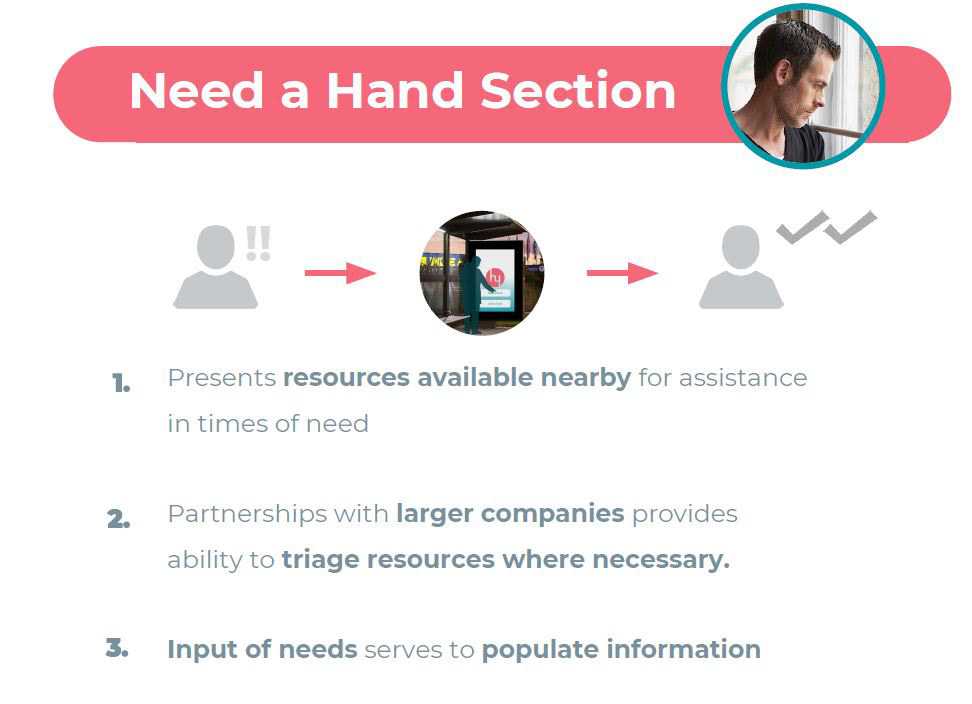 Need a Hand Section

!!

1. Presents resources available nearby for assistance in times of need

2. Partnerships with larger companies provides ability to triage resources where necessary.

3. Input of needs serves to populate information